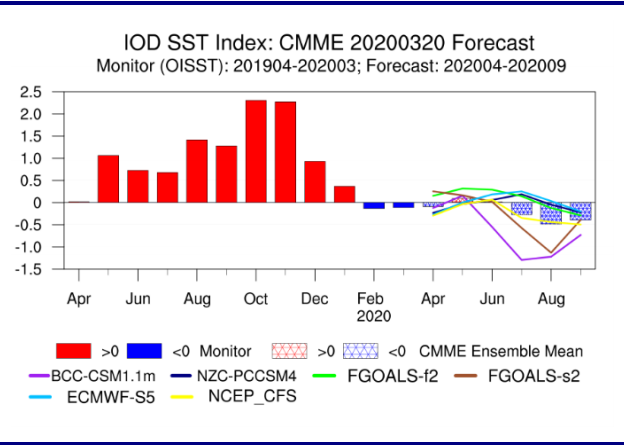 IOD SST Index: CMME 20200320 Forecast
Monitor (OISST): 201904-202003; Forecast: 202004-202009

2.5
2.0
1.5
1.0
0.5
0
-0.5
-1.0
-1.5

Apr Jun Aug Oct Dec Feb 2020 Apr Jun Aug

>0 <0 Monitor >0 <0 CMME Ensemble Mean
BCC-CSM1.1m NZC-PCCSM4 FGOALS-f2 FGOALS-s2
ECMWF-S5 NCEP_CFS